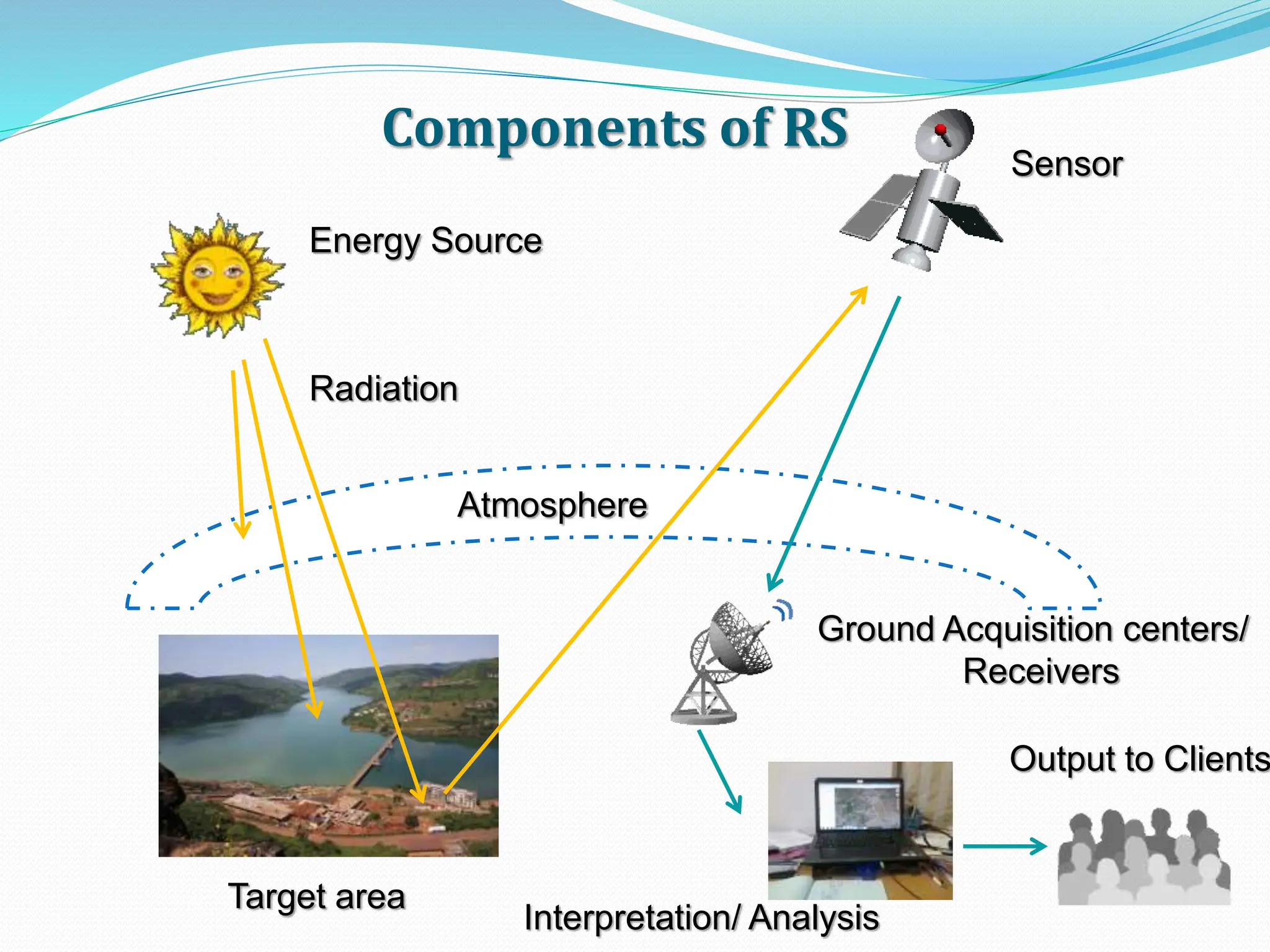 Components of RS

Sensor

Energy Source

Radiation

Atmosphere

Ground Acquisition centers/ Receivers

Output to Clients

Target area

Interpretation/ Analysis